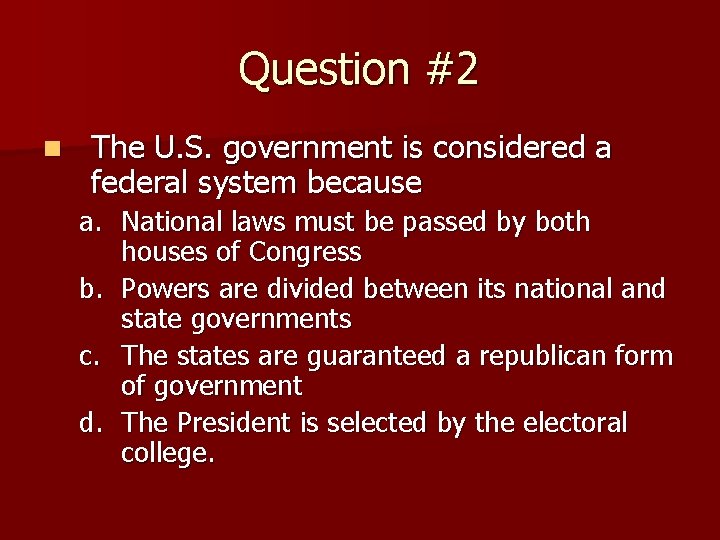 Question #2

The U.S. government is considered a federal system because

a. National laws must be passed by both houses of Congress
b. Powers are divided between its national and state governments
c. The states are guaranteed a republican form of government
d. The President is selected by the electoral college.